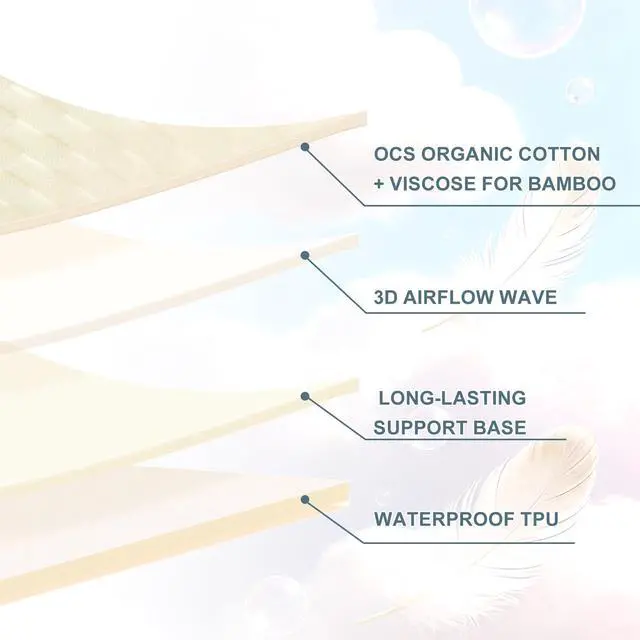 OCS ORGANIC COTTON + VISCOSE FOR BAMBOO

3D AIRFLOW WAVE

LONG-LASTING SUPPORT BASE

WATERPROOF TPU